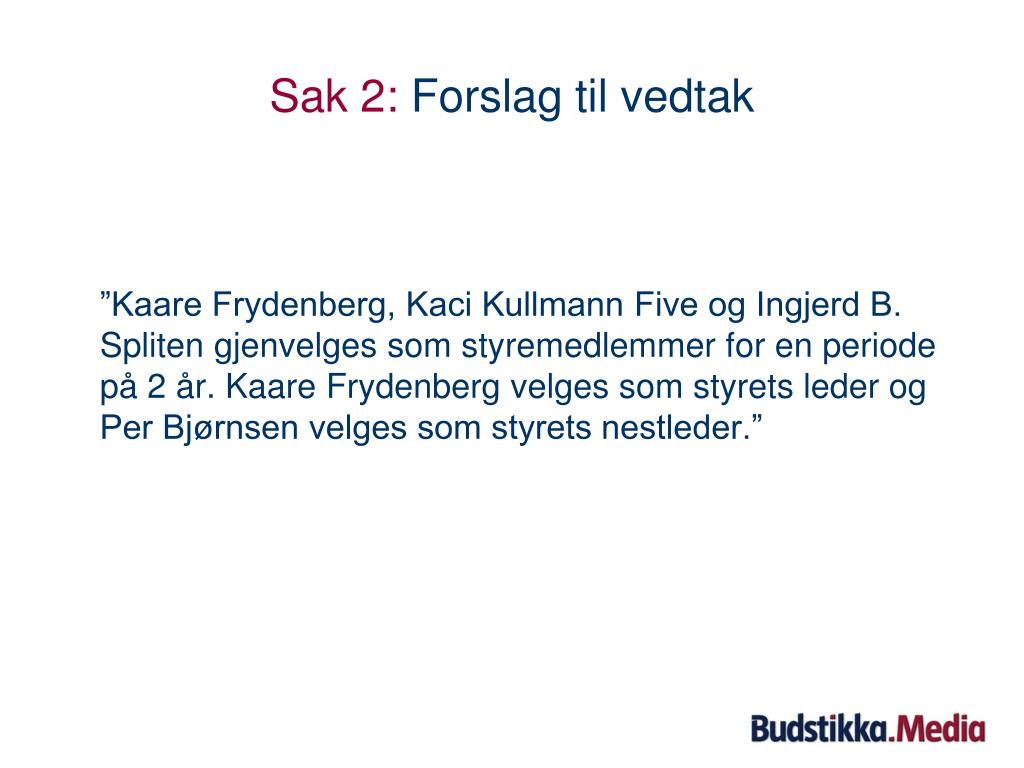 Sak 2: Forslag til vedtak

”Kaare Frydenberg, Kaci Kullmann Five og Ingjerd B. Spliten gjenvelges som styremedlemmer for en periode på 2 år. Kaare Frydenberg velges som styrets leder og Per Bjørnsen velges som styrets nestleder.”

Budstikka.Media